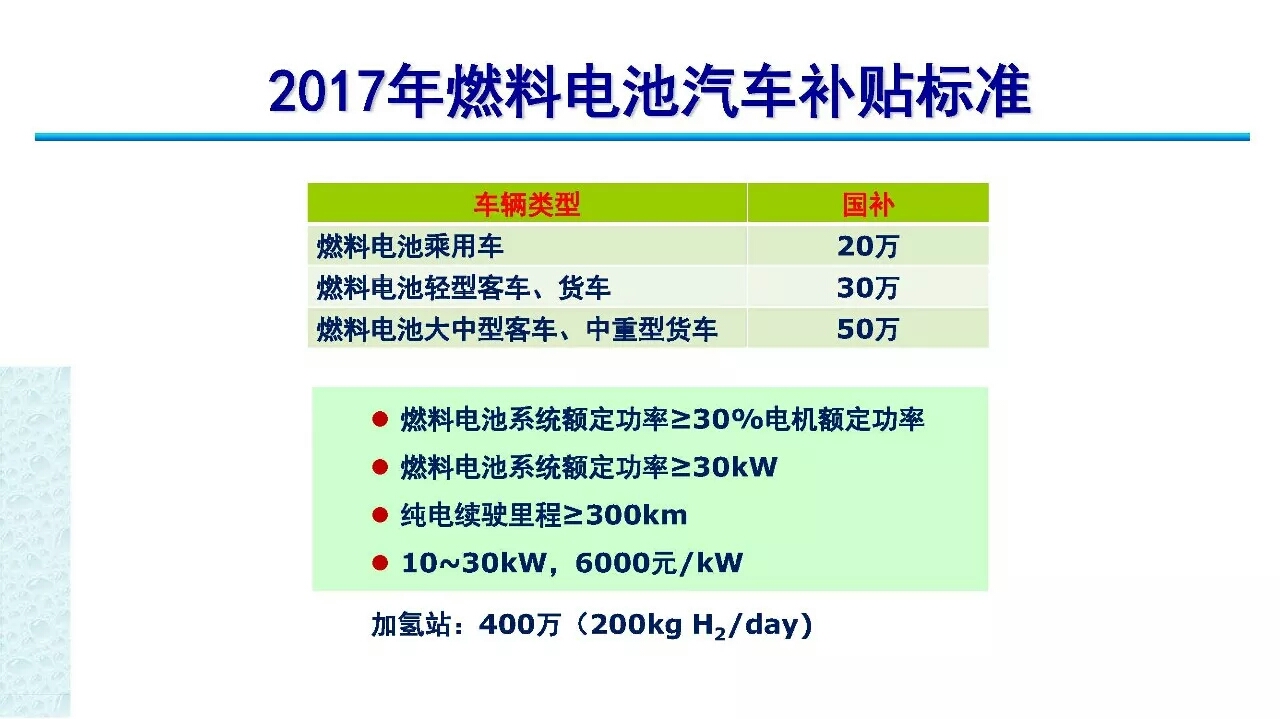 2017年燃料电池汽车补贴标准

| 车辆类型 | 国补 |
|---|---|
| 燃料电池乘用车 | 20万 |
| 燃料电池轻型客车、货车 | 30万 |
| 燃料电池大中型客车、中重型货车 | 50万 |

● 燃料电池系统额定功率≥30%电机额定功率
● 燃料电池系统额定功率≥30kW
● 纯电续驶里程≥300km
● 10~30kW，6000元/kW

加氢站：400万（200kg $H_2$/day）